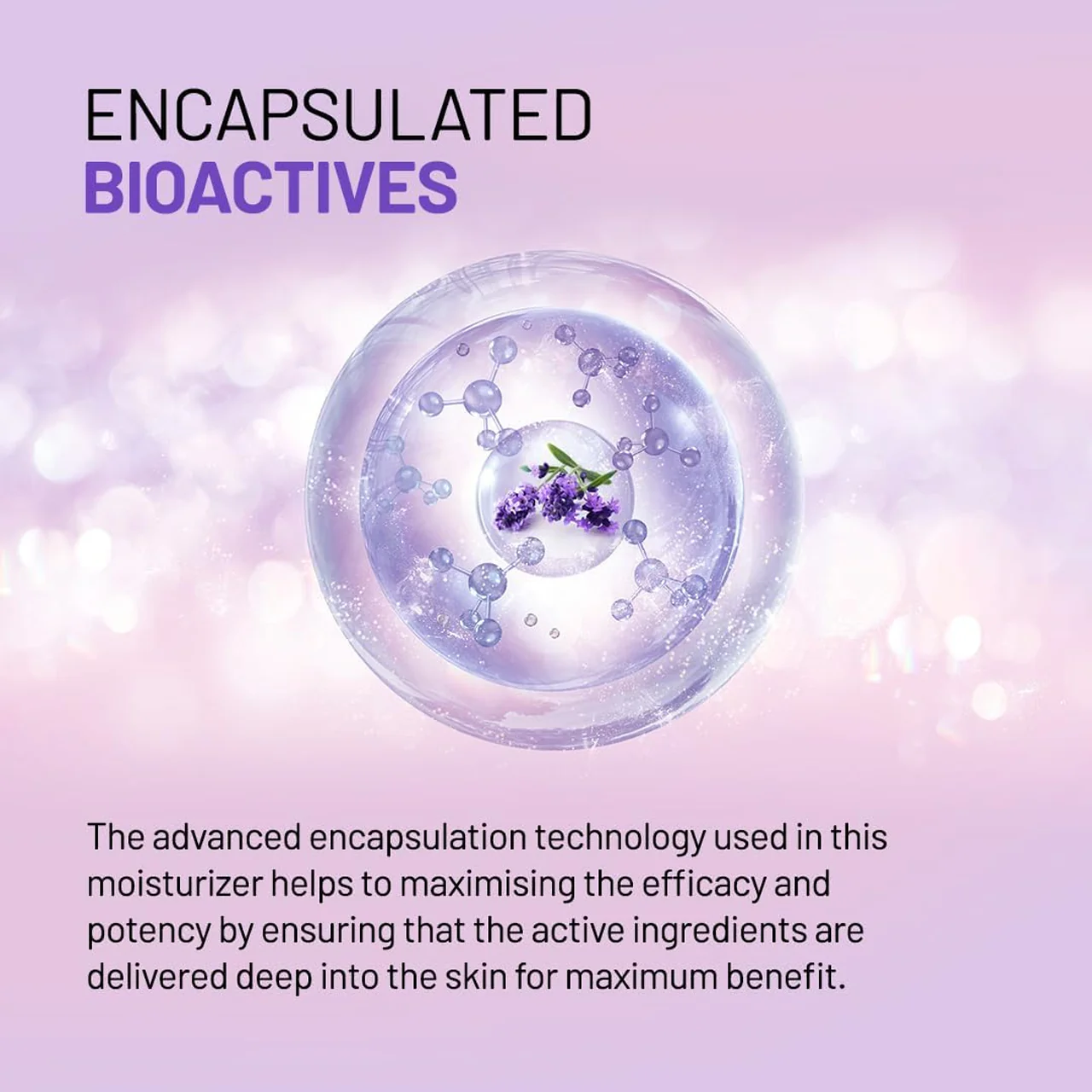 ENCAPSULATED
BIOACTIVES

The advanced encapsulation technology used in this moisturizer helps to maximising the efficacy and potency by ensuring that the active ingredients are delivered deep into the skin for maximum benefit.